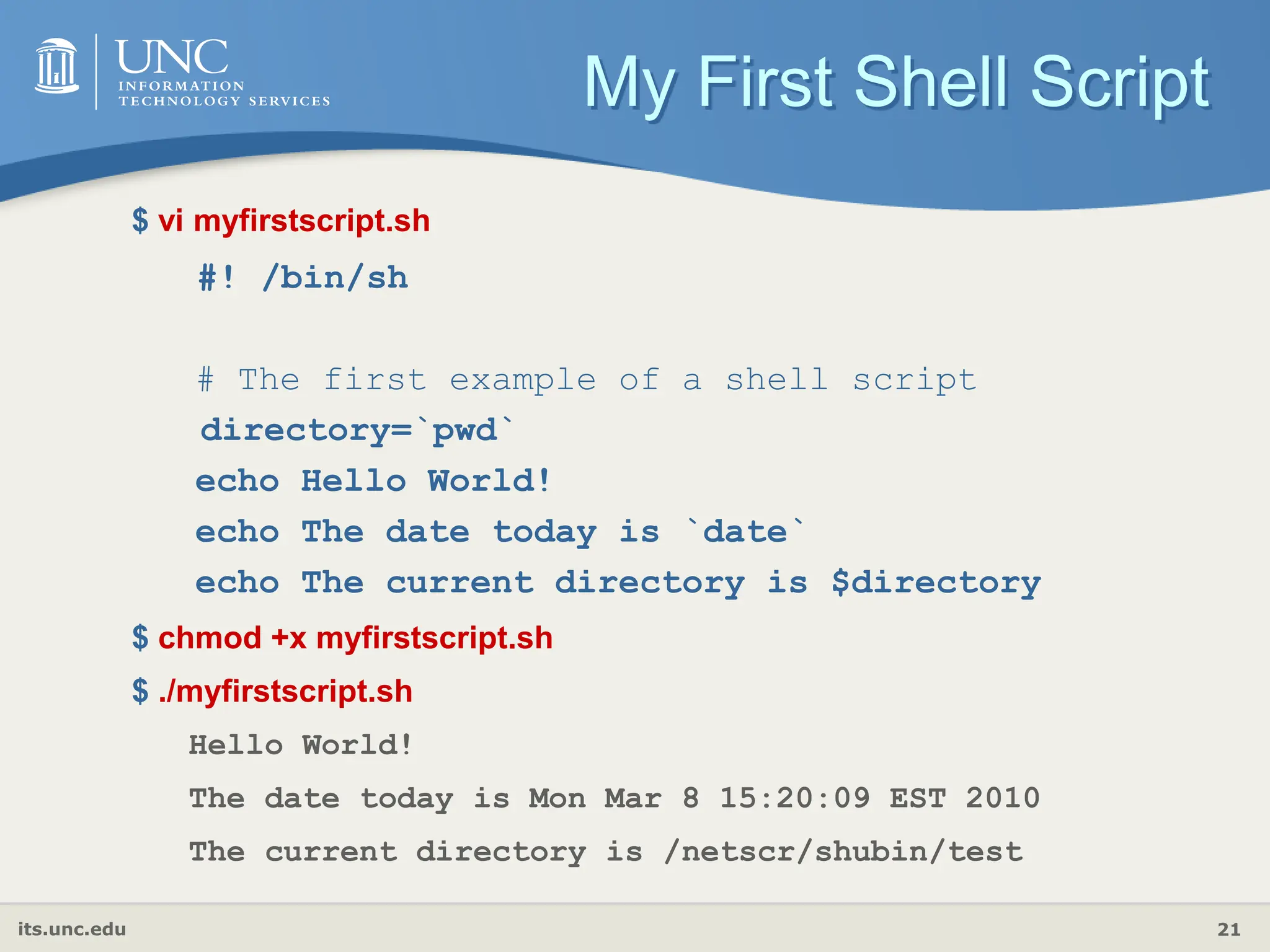 UNC INFORMATION TECHNOLOGY SERVICES

My First Shell Script

$ vi myfirstscript.sh

#! /bin/sh

# The first example of a shell script
directory=`pwd`
echo Hello World!
echo The date today is `date`
echo The current directory is $directory

$ chmod +x myfirstscript.sh

$ ./myfirstscript.sh

Hello World!

The date today is Mon Mar 8 15:20:09 EST 2010

The current directory is /netscr/shubin/test

its.unc.edu

21